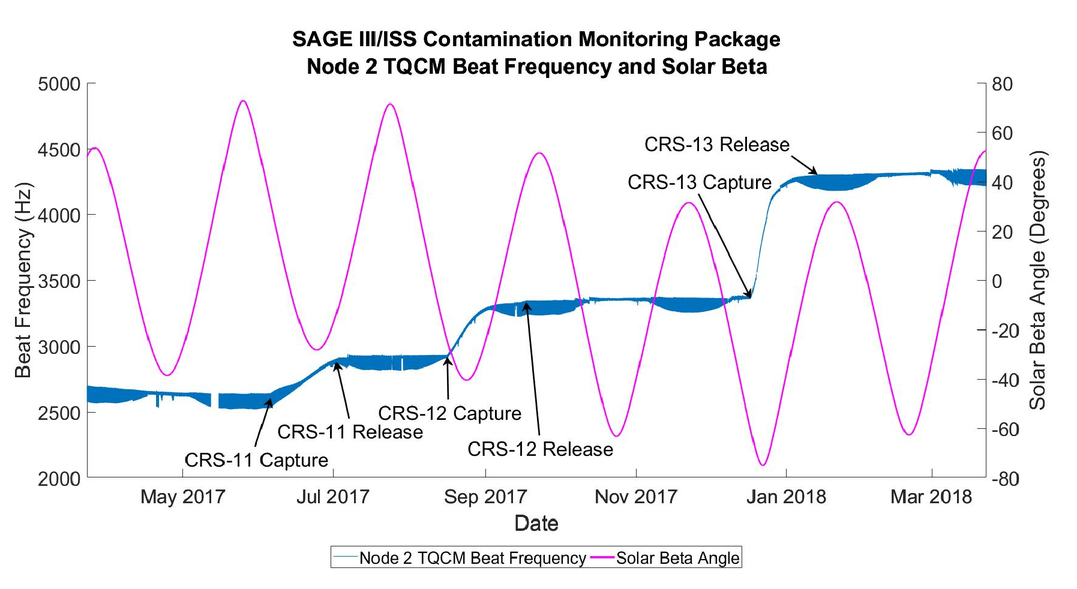 SAGE III/ISS Contamination Monitoring Package
Node 2 TQCM Beat Frequency and Solar Beta

Beat Frequency (Hz)
5000
4500
4000
3500
3000
2500
2000

Solar Beta Angle (Degrees)
80
60
40
20
0
-20
-40
-60
-80

CRS-13 Release
CRS-13 Capture
CRS-12 Capture
CRS-11 Release
CRS-12 Release
CRS-11 Capture

May 2017
Jul 2017
Sep 2017
Nov 2017
Jan 2018
Mar 2018
Date

Node 2 TQCM Beat Frequency
Solar Beta Angle